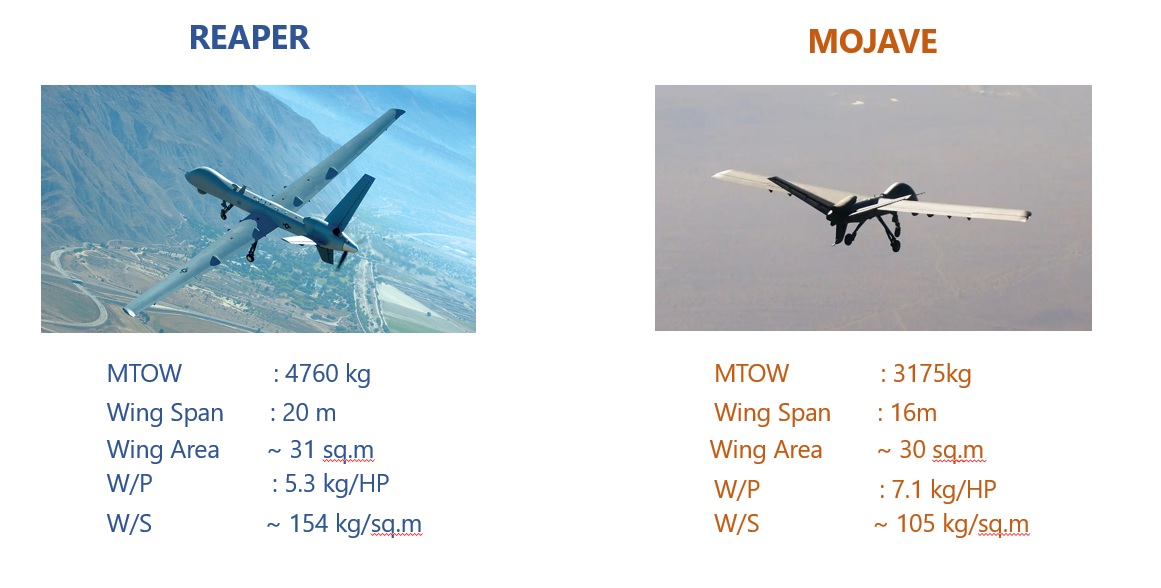 REAPER

MTOW : 4760 kg
Wing Span : 20 m
Wing Area ~ 31 sq.m
W/P : 5.3 kg/HP
W/S ~ 154 kg/sq.m

MOJAVE

MTOW : 3175kg
Wing Span : 16m
Wing Area ~ 30 sq.m
W/P : 7.1 kg/HP
W/S ~ 105 kg/sq.m